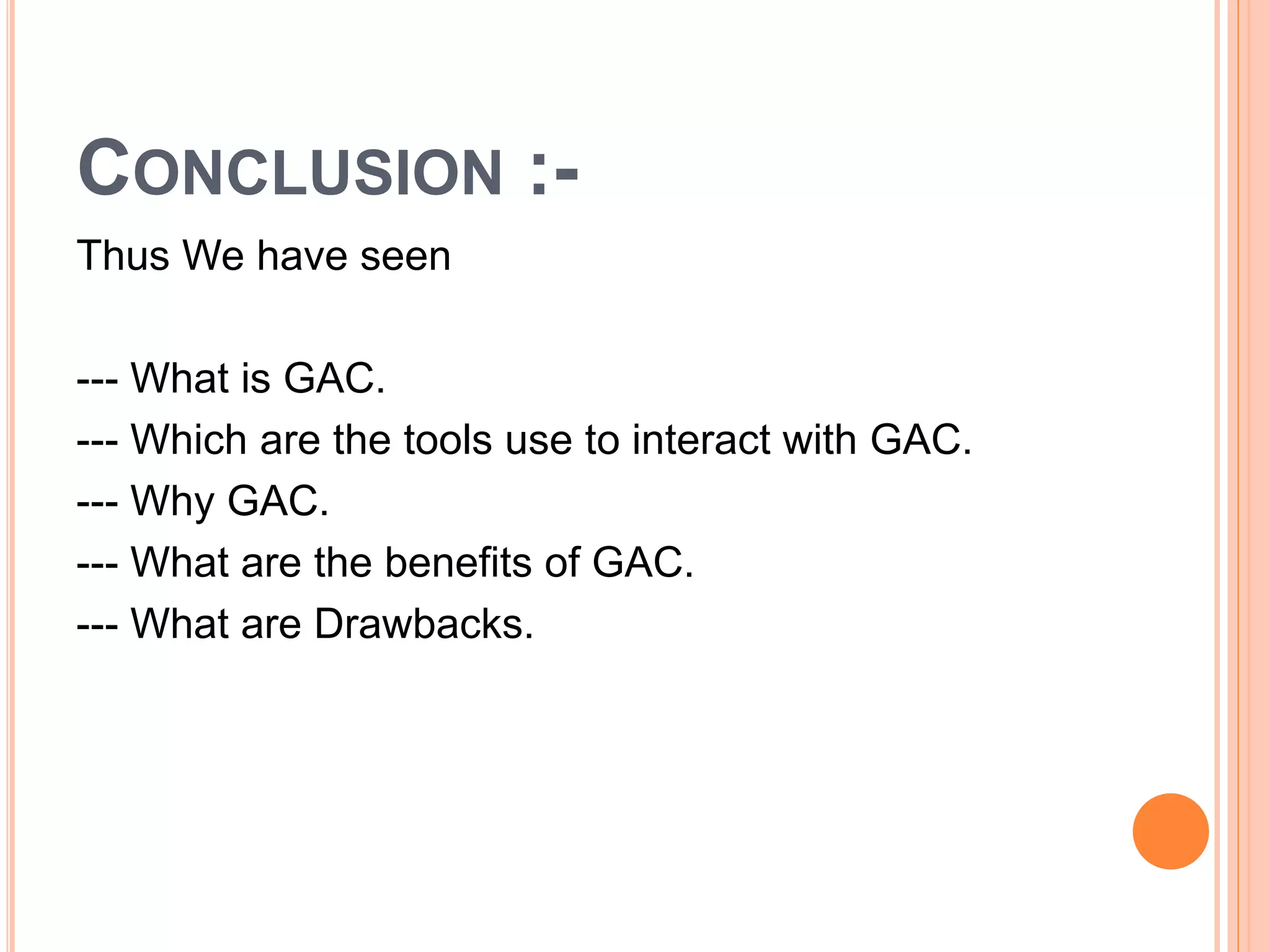 CONCLUSION :-

Thus We have seen

--- What is GAC.
--- Which are the tools use to interact with GAC.
--- Why GAC.
--- What are the benefits of GAC.
--- What are Drawbacks.